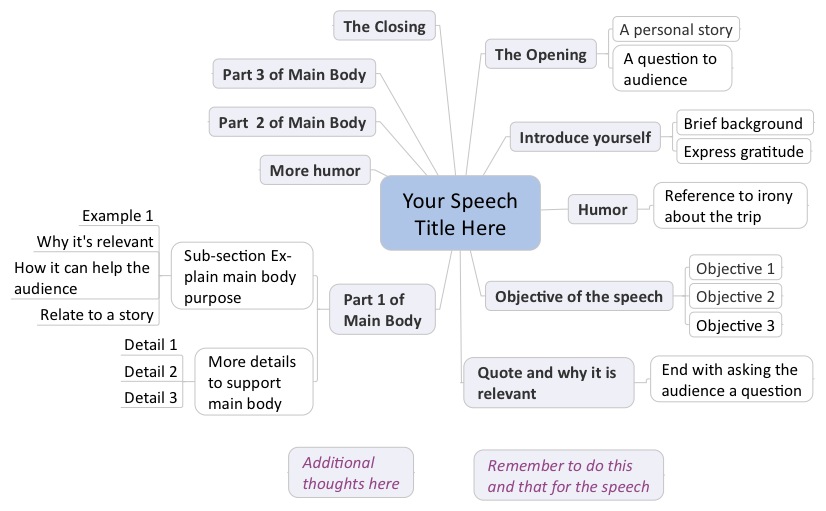 Your Speech Title Here

The Opening
A personal story
A question to audience

Introduce yourself
Brief background
Express gratitude

Humor
Reference to irony about the trip

Objective of the speech
Objective 1
Objective 2
Objective 3

Quote and why it is relevant
End with asking the audience a question

Part 1 of Main Body
Sub-section Explain main body purpose
Example 1
Why it's relevant
How it can help the audience
Relate to a story
More details to support main body
Detail 1
Detail 2
Detail 3

More humor

Part 2 of Main Body

Part 3 of Main Body

The Closing

Additional thoughts here

Remember to do this and that for the speech